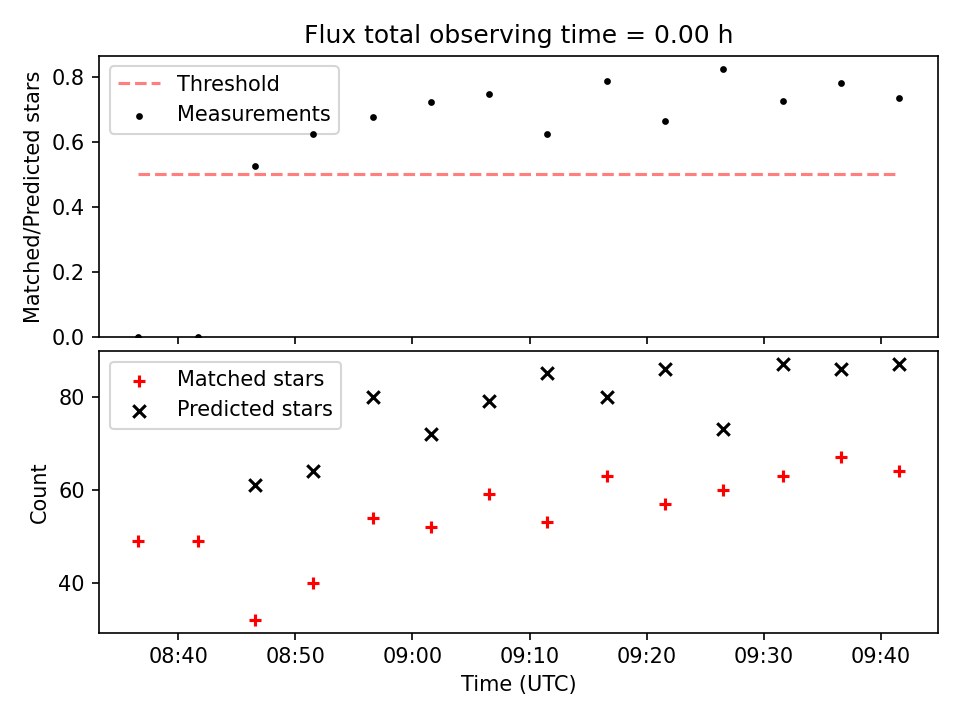 Flux total observing time = 0.00 h

Threshold
Measurements

Matched/Predicted stars

0.8
0.6
0.4
0.2
0.0

Matched stars
Predicted stars

Count

80
60
40

08:40 08:50 09:00 09:10 09:20 09:30 09:40

Time (UTC)